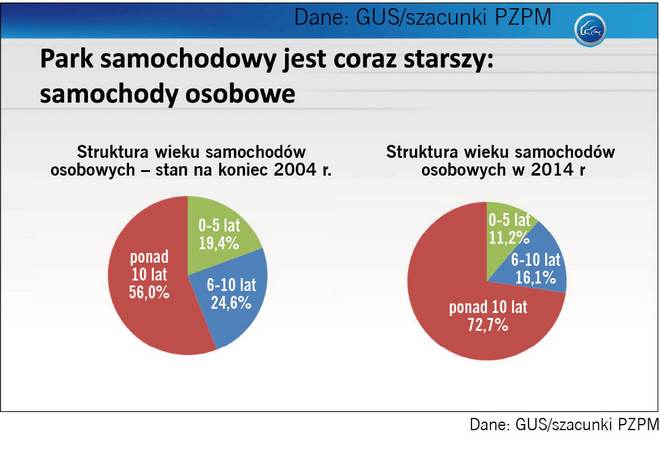 Dane: GUS/szacunki PZPM

Park samochodowy jest coraz starszy: samochody osobowe

Struktura wieku samochodów osobowych – stan na koniec 2004 r.

0-5 lat 19,4%

6-10 lat 24,6%

ponad 10 lat 56,0%

Struktura wieku samochodów osobowych w 2014 r

0-5 lat 11,2%

6-10 lat 16,1%

ponad 10 lat 72,7%

Dane: GUS/szacunki PZPM